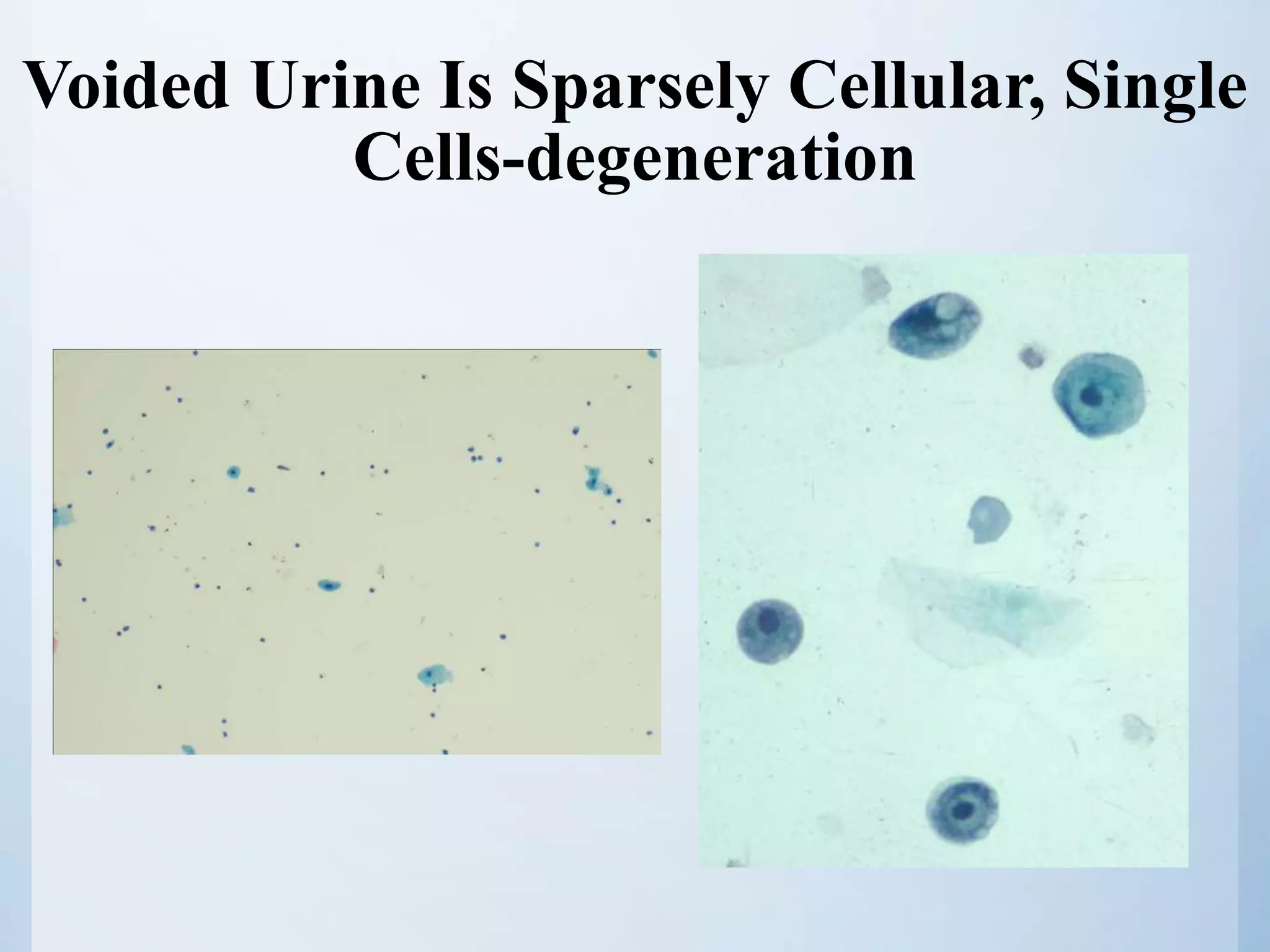 Voided Urine Is Sparsely Cellular, Single Cells-degeneration